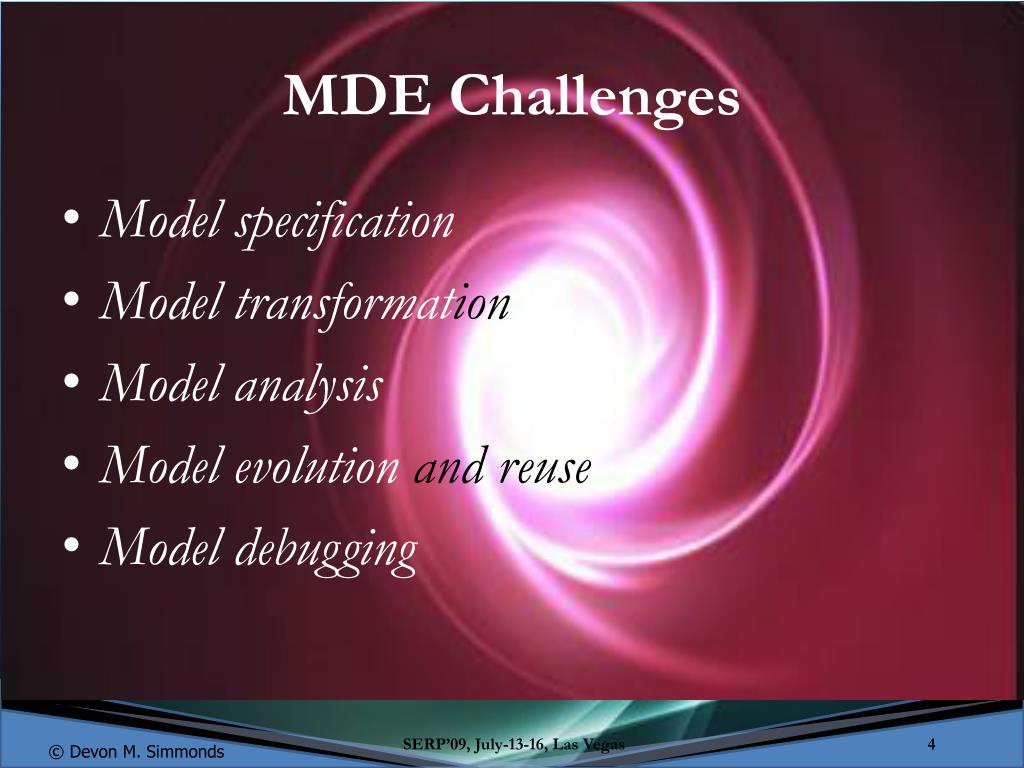 MDE Challenges

• Model specification
• Model transformation
• Model analysis
• Model evolution and reuse
• Model debugging

© Devon M. Simmonds

SERP'09, July-13-16, Las Vegas

4